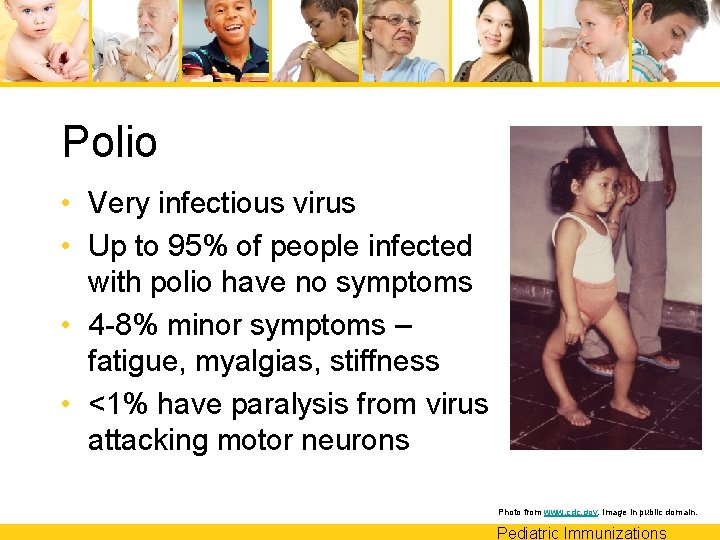 Polio

• Very infectious virus
• Up to 95% of people infected with polio have no symptoms
• 4-8% minor symptoms – fatigue, myalgias, stiffness
• <1% have paralysis from virus attacking motor neurons

Photo from www.cdc.gov. Image in public domain.

Pediatric Immunizations